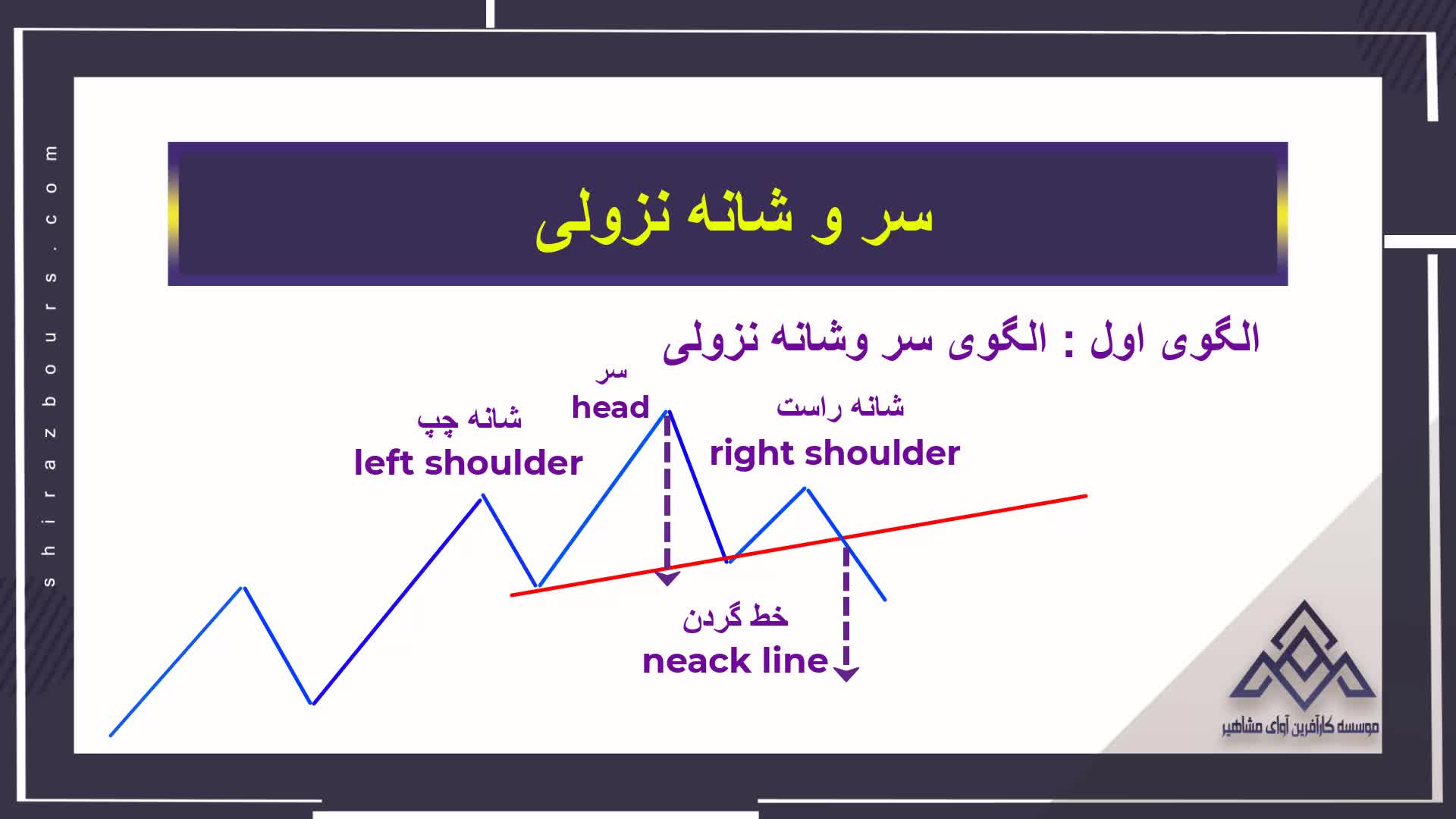 shirazbours.com

سر و شانه نزولی

الگوی اول : الگوی سر وشانه نزولی

سر
head

شانه چپ
left shoulder

شانه راست
right shoulder

خط گردن
neack line

موسسه کارآفرین آوای مشاهیر